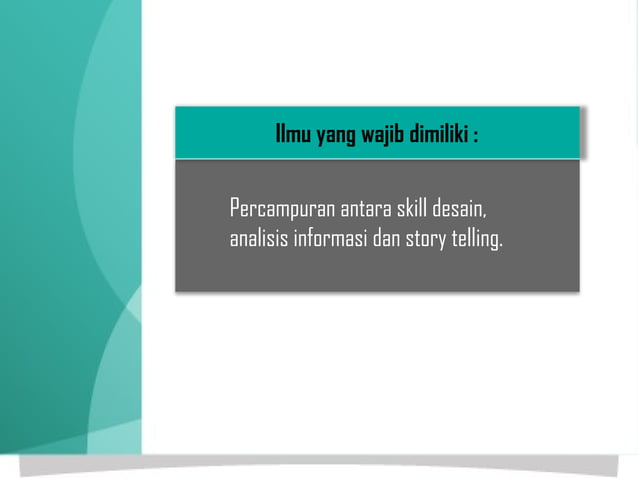 Ilmu yang wajib dimiliki :

Percampuran antara skill desain, analisis informasi dan story telling.